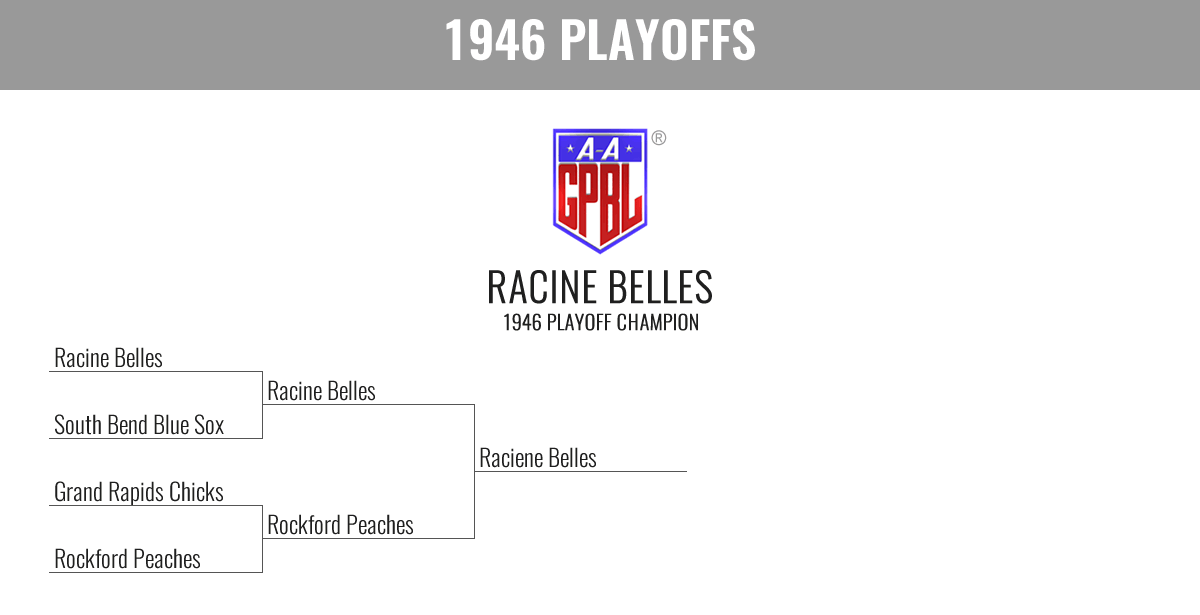 1946 PLAYOFFS

A-A
GPBL
®

RACINE BELLES
1946 PLAYOFF CHAMPION

Racine Belles

South Bend Blue Sox

Grand Rapids Chicks

Rockford Peaches

Racine Belles

Rockford Peaches

Raciene Belles